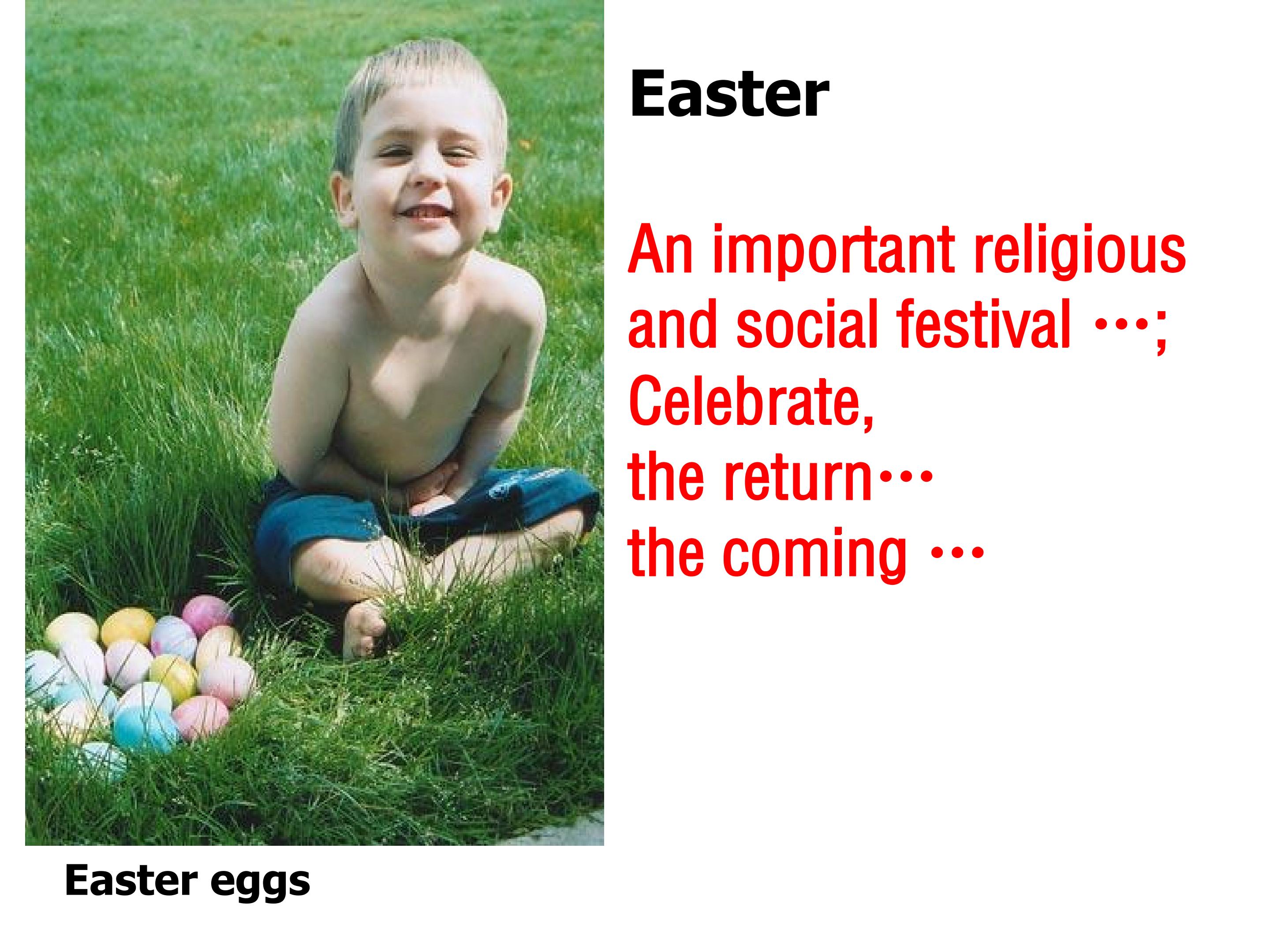 Easter

An important religious and social festival …;
Celebrate,
the return…
the coming …

Easter eggs